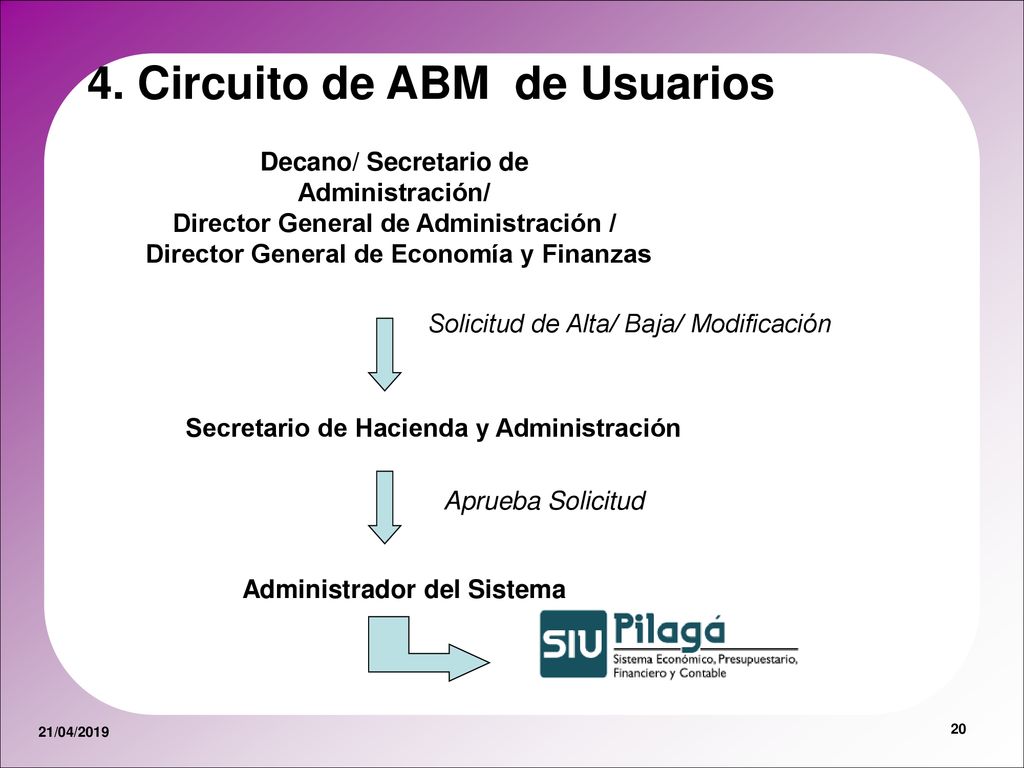 4. Circuito de ABM de Usuarios

Decano/ Secretario de Administración/
Director General de Administración /
Director General de Economía y Finanzas

Solicitud de Alta/ Baja/ Modificación

Secretario de Hacienda y Administración

Aprueba Solicitud

Administrador del Sistema

SIU Pilagá
Sistema Económico, Presupuestario, Financiero y Contable

21/04/2019

20